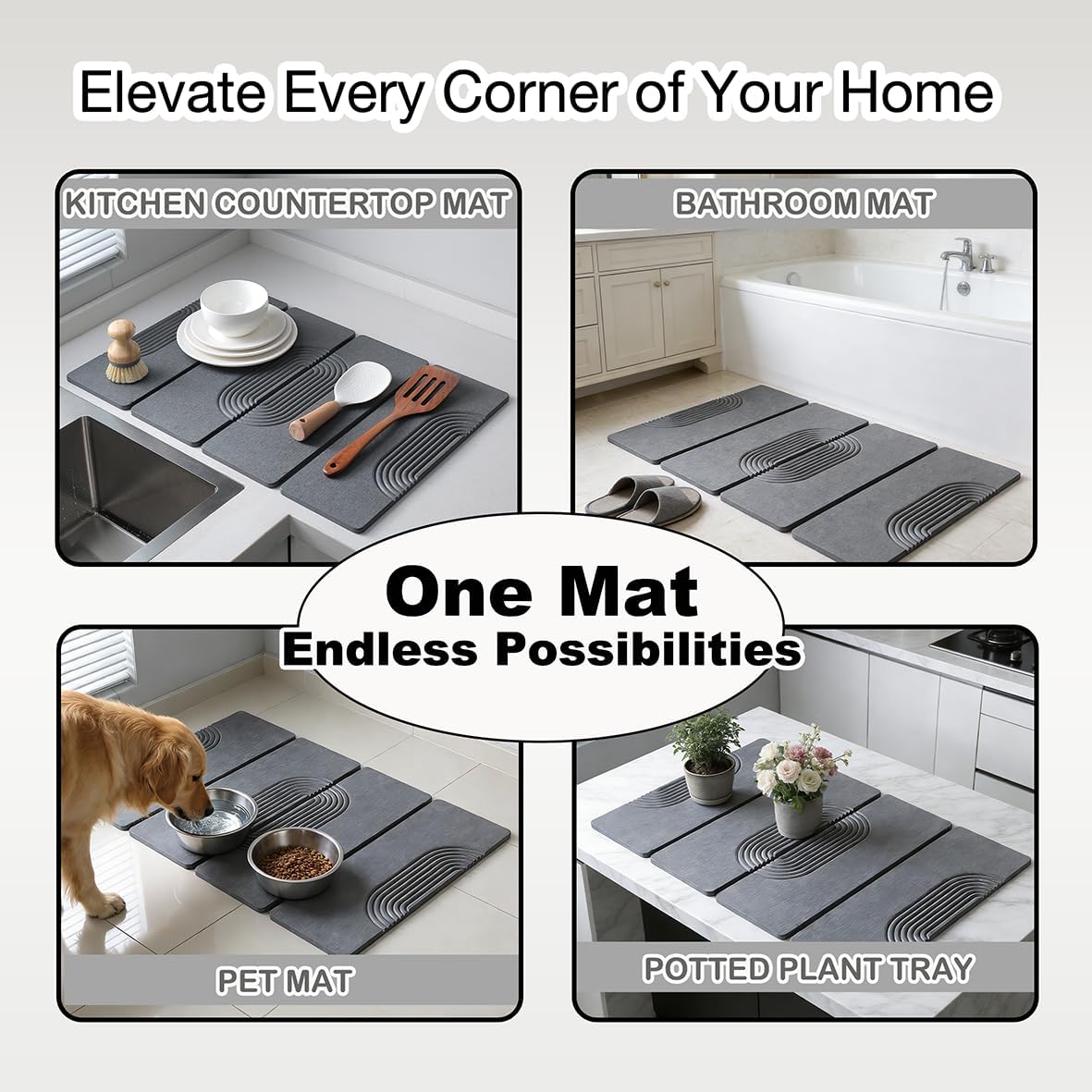 Elevate Every Corner of Your Home

KITCHEN COUNTERTOP MAT

BATHROOM MAT

One Mat
Endless Possibilities

PET MAT

POTTED PLANT TRAY